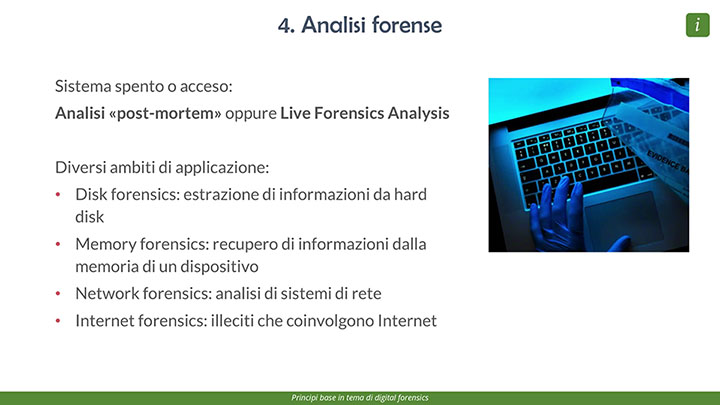 4. Analisi forense

i

Sistema spento o acceso:
Analisi «post-mortem» oppure Live Forensics Analysis

Diversi ambiti di applicazione:
• Disk forensics: estrazione di informazioni da hard disk
• Memory forensics: recupero di informazioni dalla memoria di un dispositivo
• Network forensics: analisi di sistemi di rete
• Internet forensics: illeciti che coinvolgono Internet

EVIDENCE BA

Principi base in tema di digital forensics